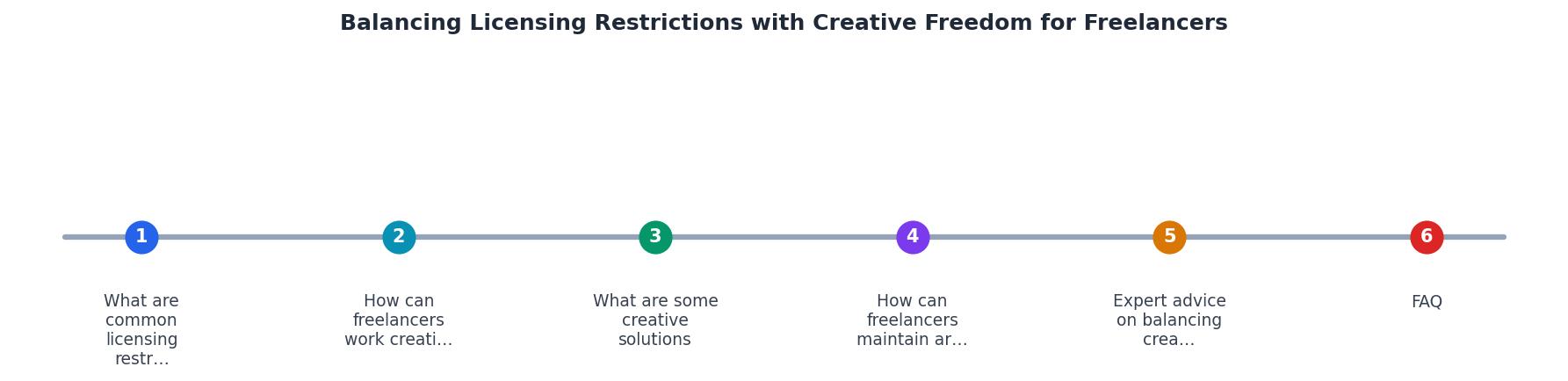 Balancing Licensing Restrictions with Creative Freedom for Freelancers

1
What are common licensing restr…

2
How can freelancers work creati…

3
What are some creative solutions

4
How can freelancers maintain ar…

5
Expert advice on balancing crea…

6
FAQ